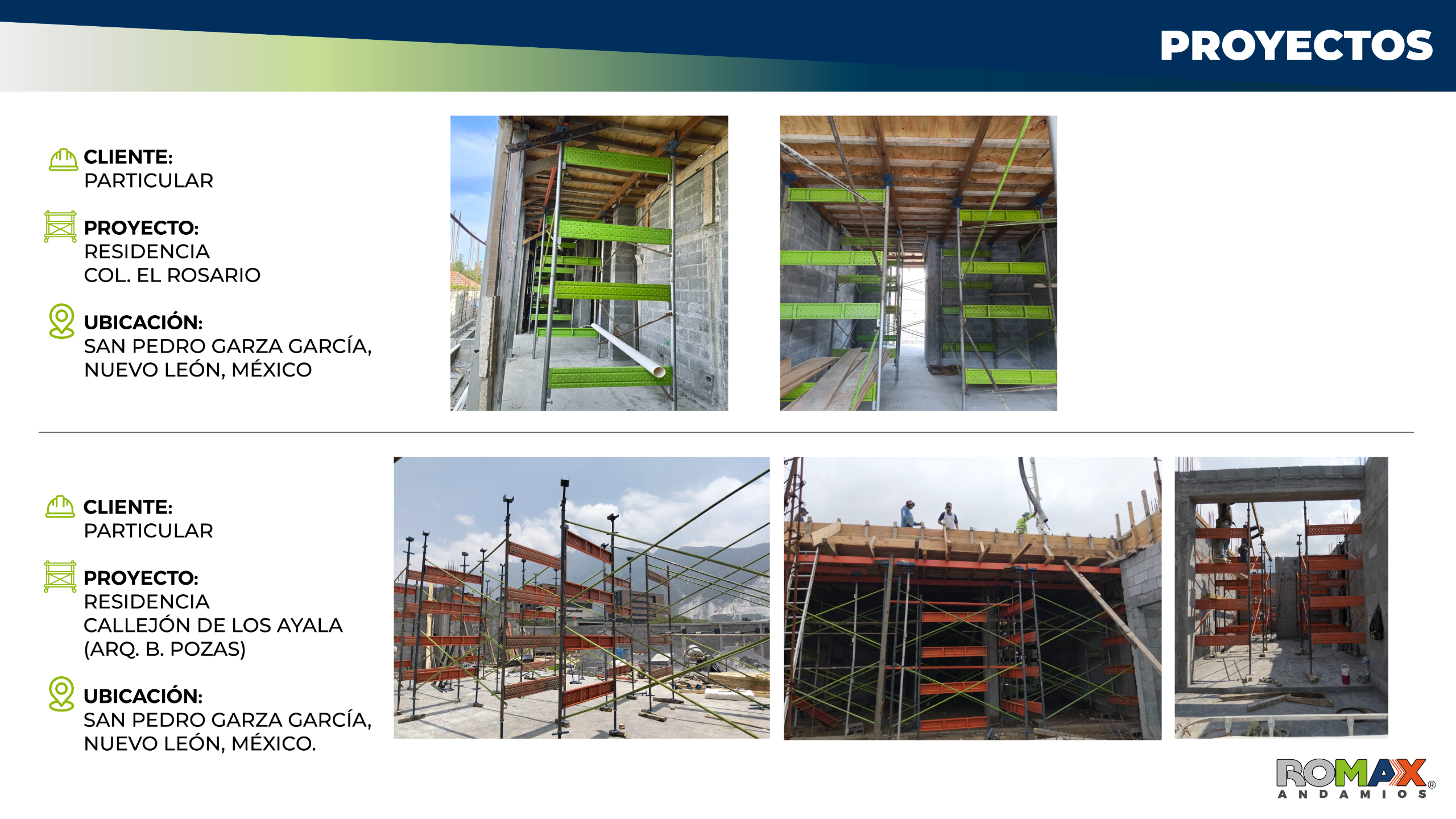 PROYECTOS

CLIENTE:
PARTICULAR

PROYECTO:
RESIDENCIA
COL. EL ROSARIO

UBICACIÓN:
SAN PEDRO GARZA GARCÍA, NUEVO LEÓN, MÉXICO

CLIENTE:
PARTICULAR

PROYECTO:
RESIDENCIA
CALLEJÓN DE LOS AYALA
(ARQ. B. POZAS)

UBICACIÓN:
SAN PEDRO GARZA GARCÍA, NUEVO LEÓN, MÉXICO.

ROMAX®
ANDAMIOS